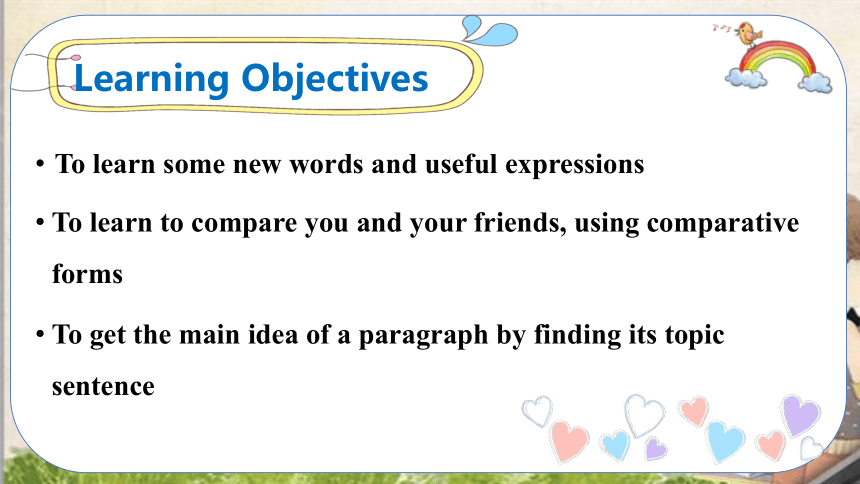 Learning Objectives

• To learn some new words and useful expressions

• To learn to compare you and your friends, using comparative forms

• To get the main idea of a paragraph by finding its topic sentence